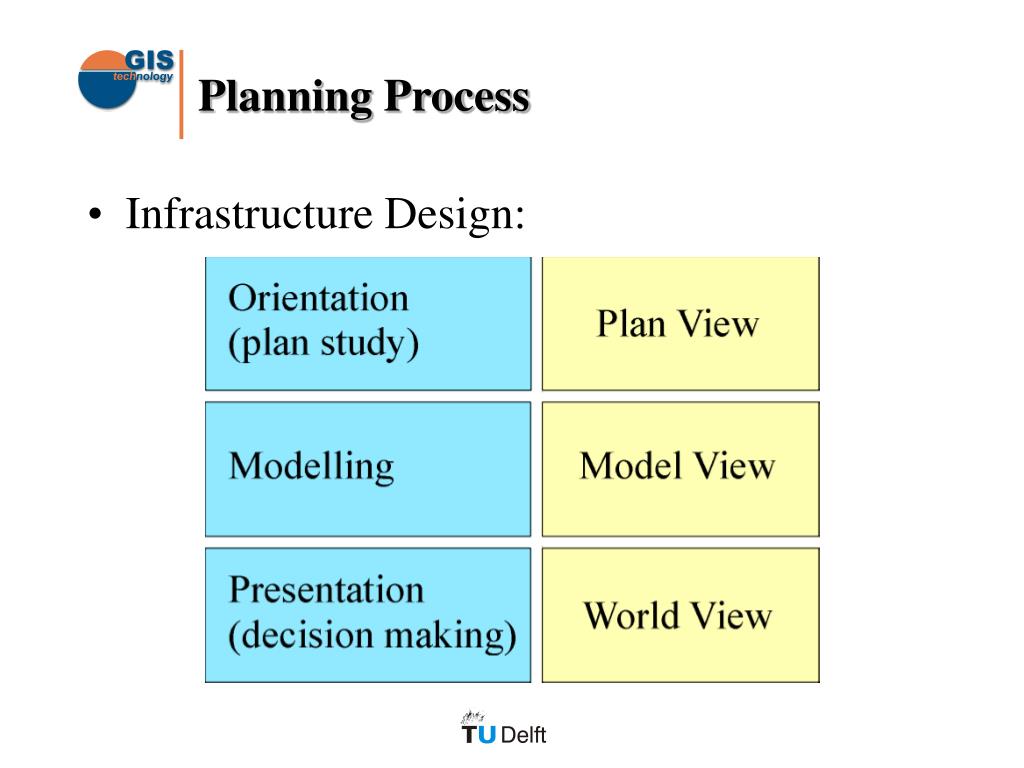 GIS
technology

Planning Process

• Infrastructure Design:

| Orientation (plan study) | Plan View |
|---|---|
| Modelling | Model View |
| Presentation (decision making) | World View |

TU Delft